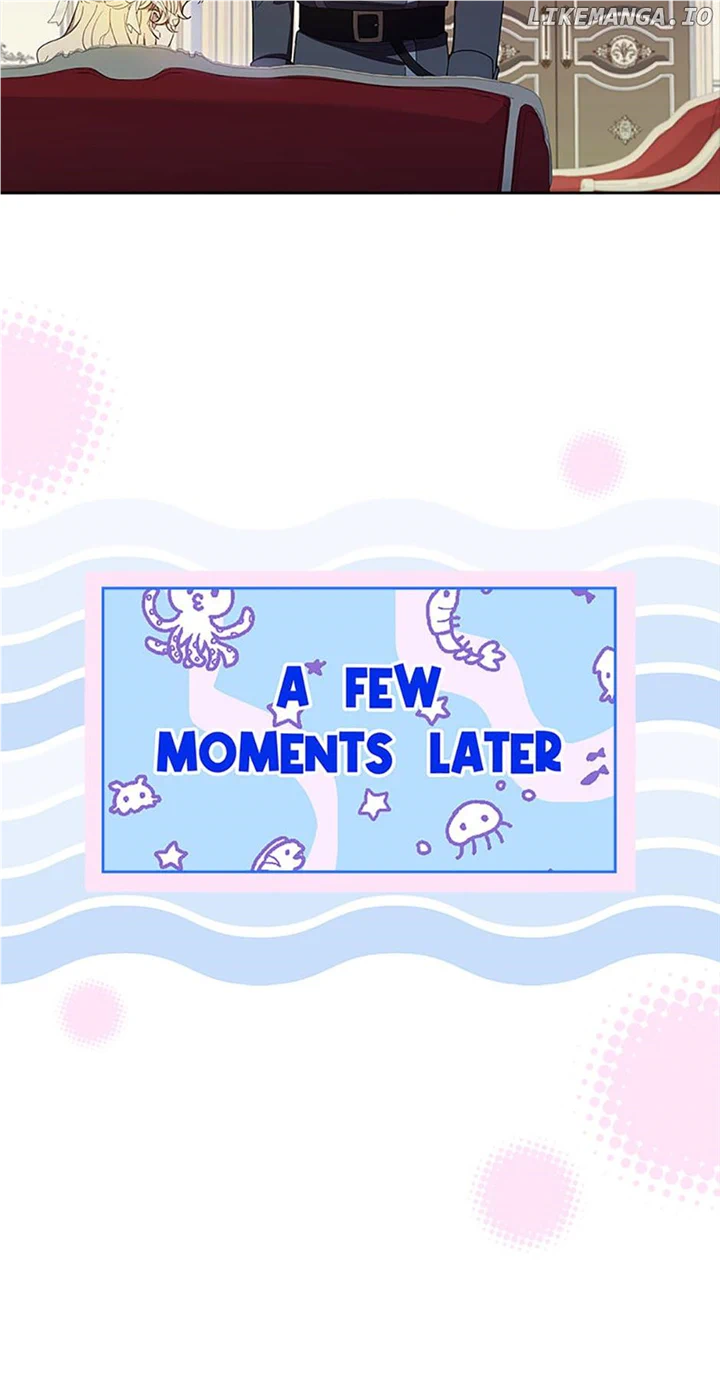 LIKEMANGA.IO

A FEW MOMENTS LATER